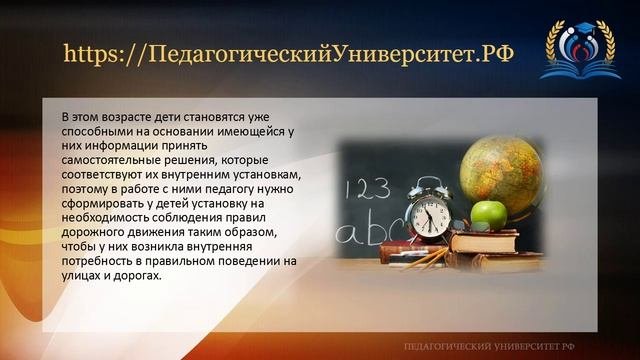 https://ПедагогическийУниверситет.РФ

В этом возрасте дети становятся уже способными на основании имеющейся у них информации принять самостоятельные решения, которые соответствуют их внутренним установкам, поэтому в работе с ними педагогу нужно сформировать у детей установку на необходимость соблюдения правил дорожного движения таким образом, чтобы у них возникла внутренняя потребность в правильном поведении на улицах и дорогах.

123
abc

ПЕДАГОГИЧЕСКИЙ УНИВЕРСИТЕТ РФ